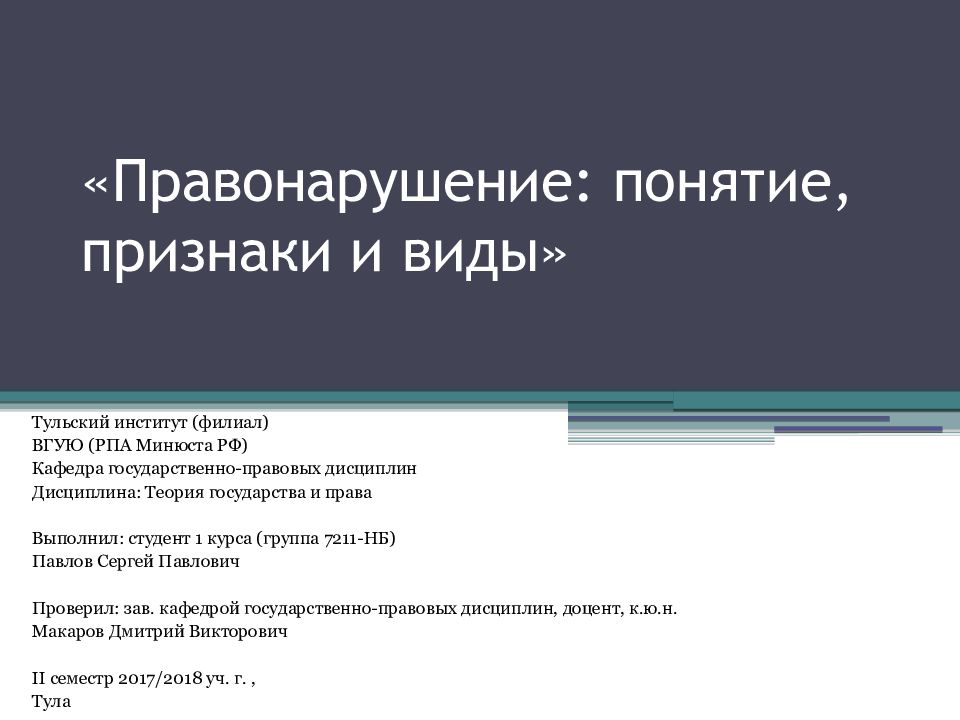 «Правонарушение: понятие, признаки и виды»

Тульский институт (филиал)
ВГУЮ (РПА Минюста РФ)
Кафедра государственно-правовых дисциплин
Дисциплина: Теория государства и права

Выполнил: студент 1 курса (группа 7211-НБ)
Павлов Сергей Павлович

Проверил: зав. кафедрой государственно-правовых дисциплин, доцент, к.ю.н.
Макаров Дмитрий Викторович

II семестр 2017/2018 уч. г. ,
Тула